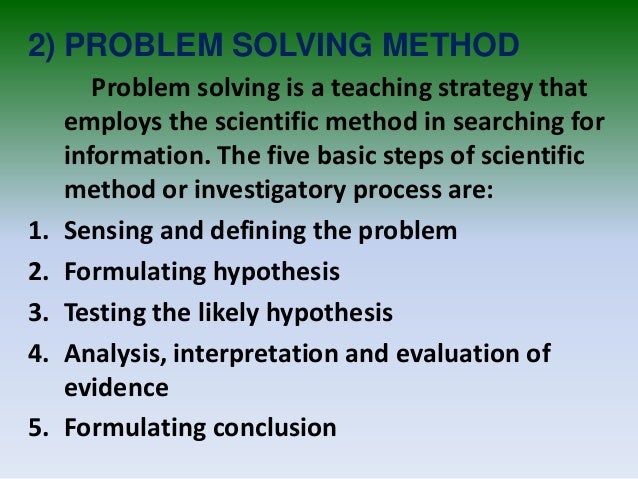 2) PROBLEM SOLVING METHOD

Problem solving is a teaching strategy that employs the scientific method in searching for information. The five basic steps of scientific method or investigatory process are:

1. Sensing and defining the problem
2. Formulating hypothesis
3. Testing the likely hypothesis
4. Analysis, interpretation and evaluation of evidence
5. Formulating conclusion